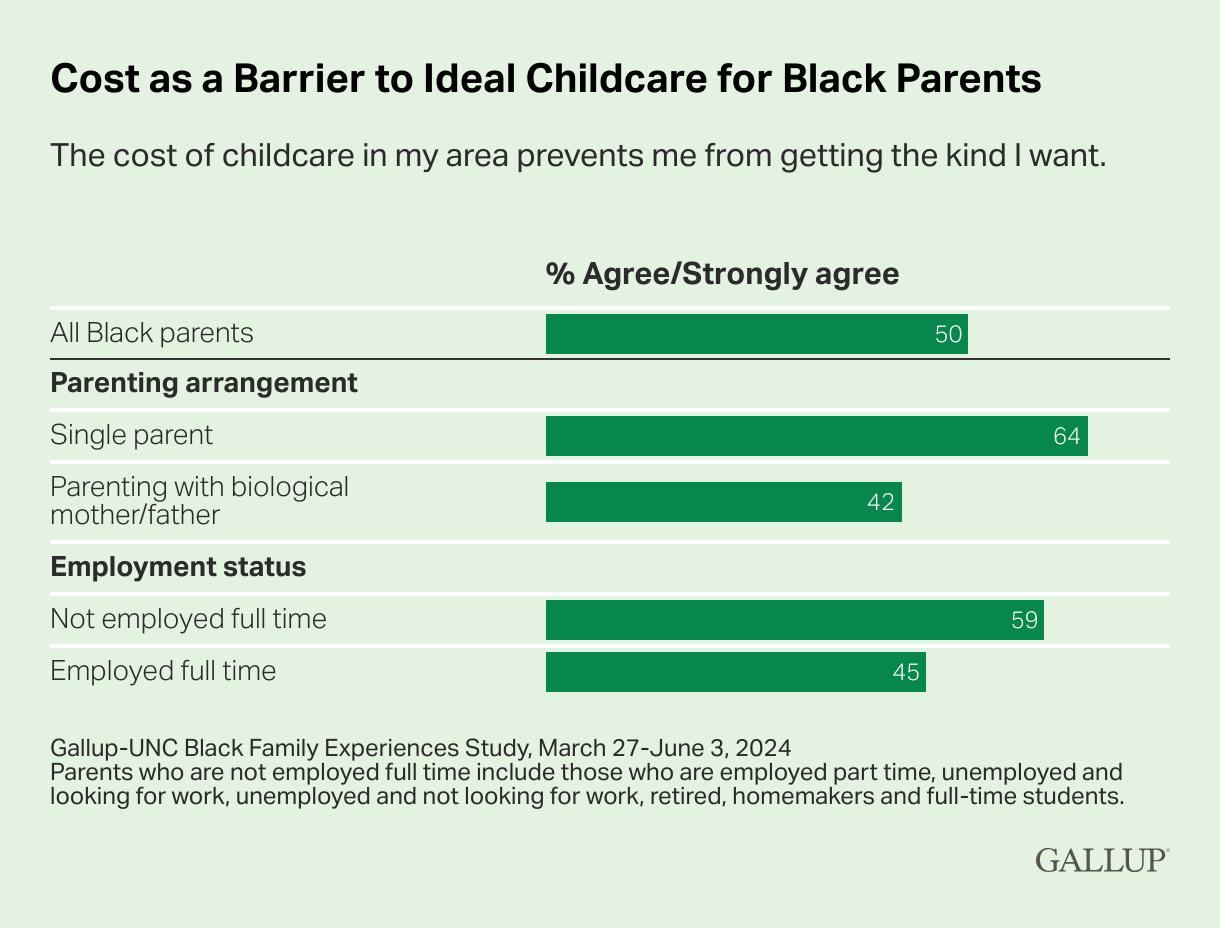 Cost as a Barrier to Ideal Childcare for Black Parents

The cost of childcare in my area prevents me from getting the kind I want.

| | % Agree/Strongly agree |
|---|---|
| All Black parents | 50 |
| **Parenting arrangement** | |
| Single parent | 64 |
| Parenting with biological mother/father | 42 |
| **Employment status** | |
| Not employed full time | 59 |
| Employed full time | 45 |

Gallup-UNC Black Family Experiences Study, March 27-June 3, 2024
Parents who are not employed full time include those who are employed part time, unemployed and looking for work, unemployed and not looking for work, retired, homemakers and full-time students.

GALLUP